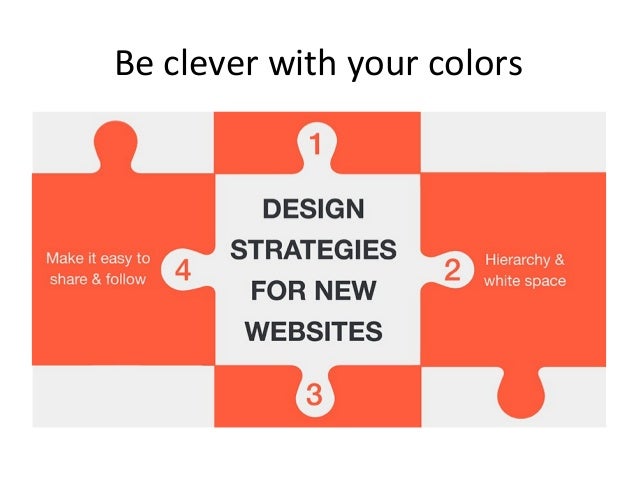 Be clever with your colors

1

DESIGN STRATEGIES FOR NEW WEBSITES

Make it easy to share & follow

4

2

Hierarchy & white space

3